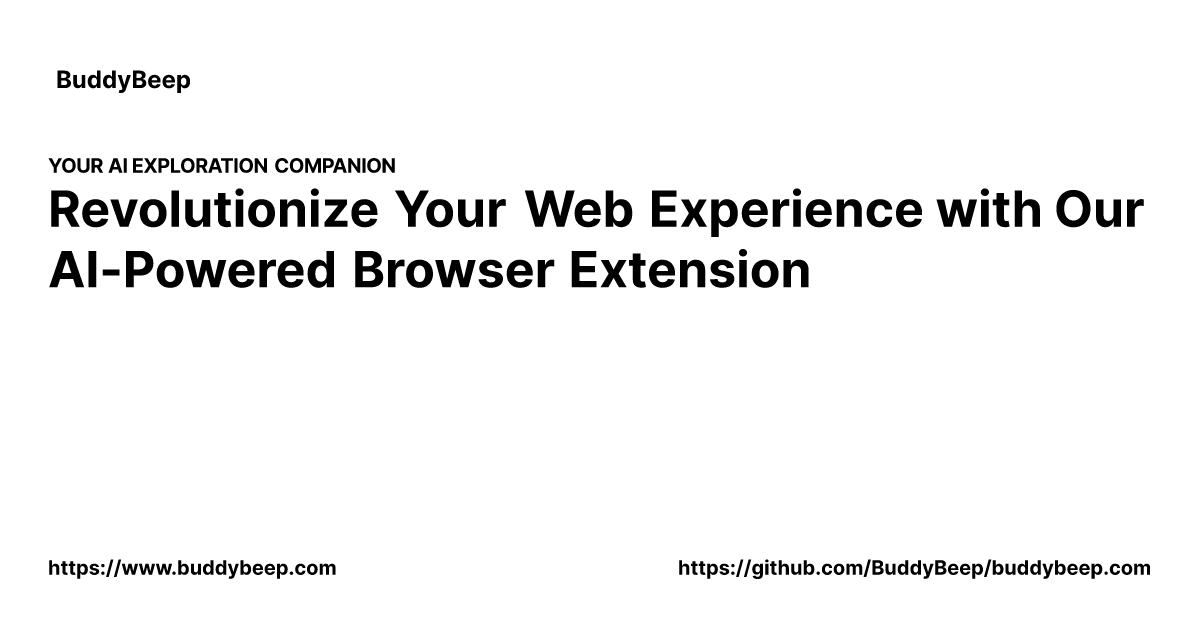 BuddyBeep

YOUR AI EXPLORATION COMPANION

Revolutionize Your Web Experience with Our AI-Powered Browser Extension

https://www.buddybeep.com

https://github.com/BuddyBeep/buddybeep.com